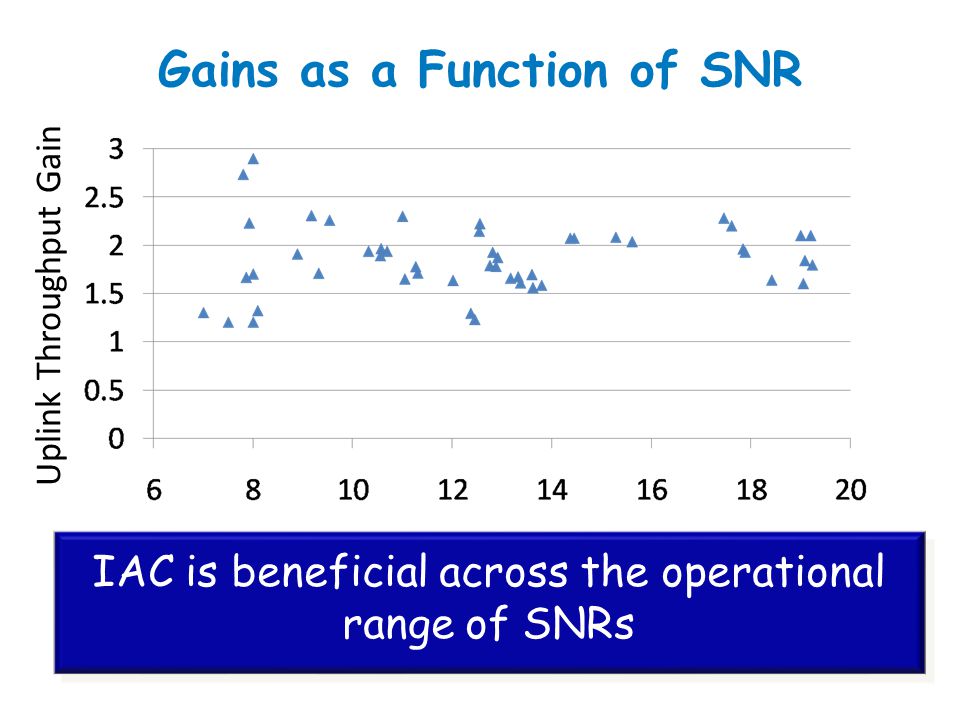 Gains as a Function of SNR

Uplink Throughput Gain

3
2.5
2
1.5
1
0.5
0

6 8 10 12 14 16 18 20

IAC is beneficial across the operational range of SNRs